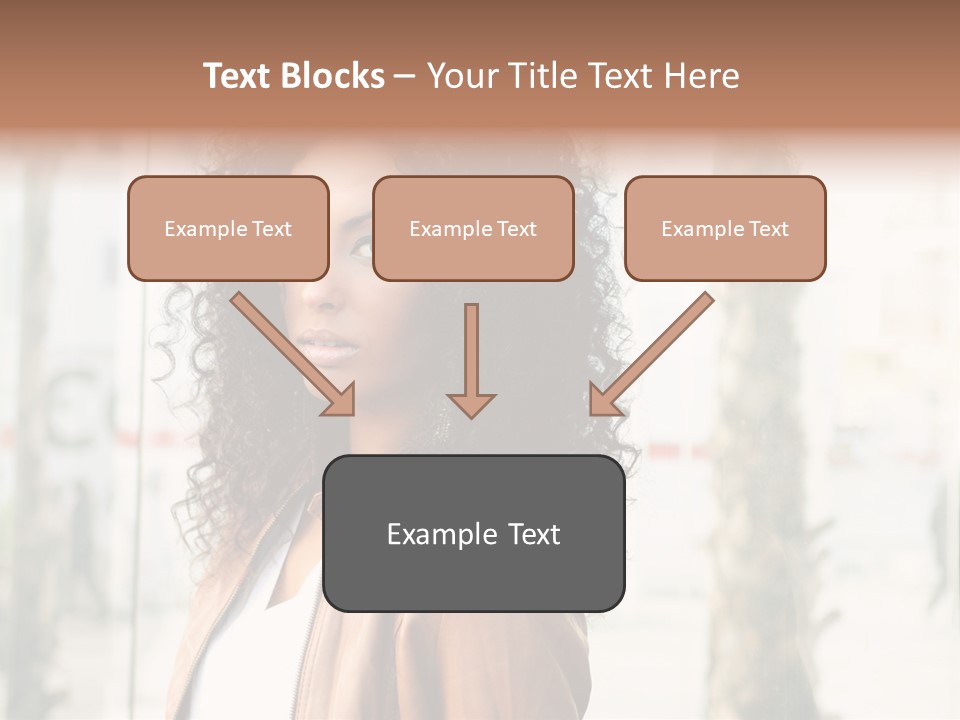 Text Blocks – Your Title Text Here

Example Text

Example Text

Example Text

Example Text